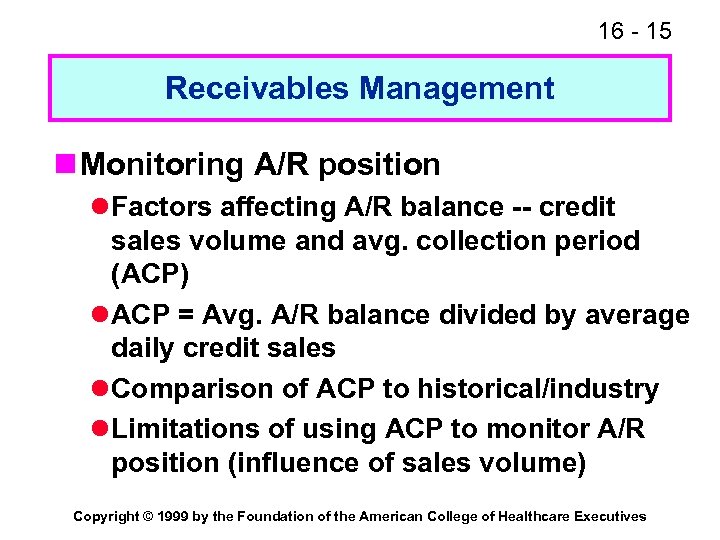 16 - 15

Receivables Management

Monitoring A/R position

Factors affecting A/R balance -- credit sales volume and avg. collection period (ACP)

ACP = Avg. A/R balance divided by average daily credit sales

Comparison of ACP to historical/industry

Limitations of using ACP to monitor A/R position (influence of sales volume)

Copyright © 1999 by the Foundation of the American College of Healthcare Executives